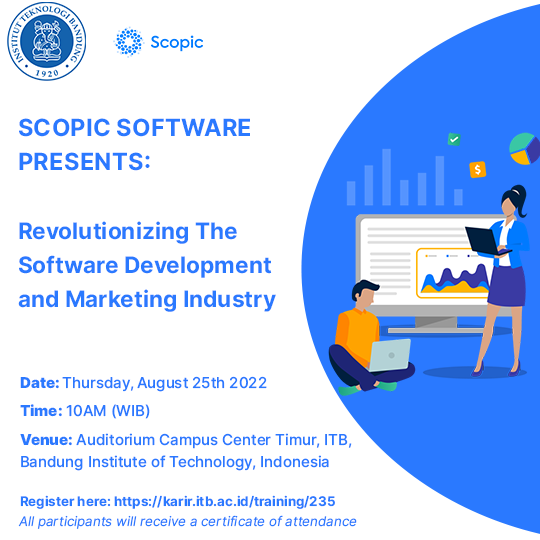 INSTITUT TEKNOLOGI BANDUNG
1920

Scopic

SCOPIC SOFTWARE PRESENTS:

Revolutionizing The Software Development and Marketing Industry

$

Date: Thursday, August 25th 2022

Time: 10AM (WIB)

Venue: Auditorium Campus Center Timur, ITB, Bandung Institute of Technology, Indonesia

Register here: https://karir.itb.ac.id/training/235
All participants will receive a certificate of attendance